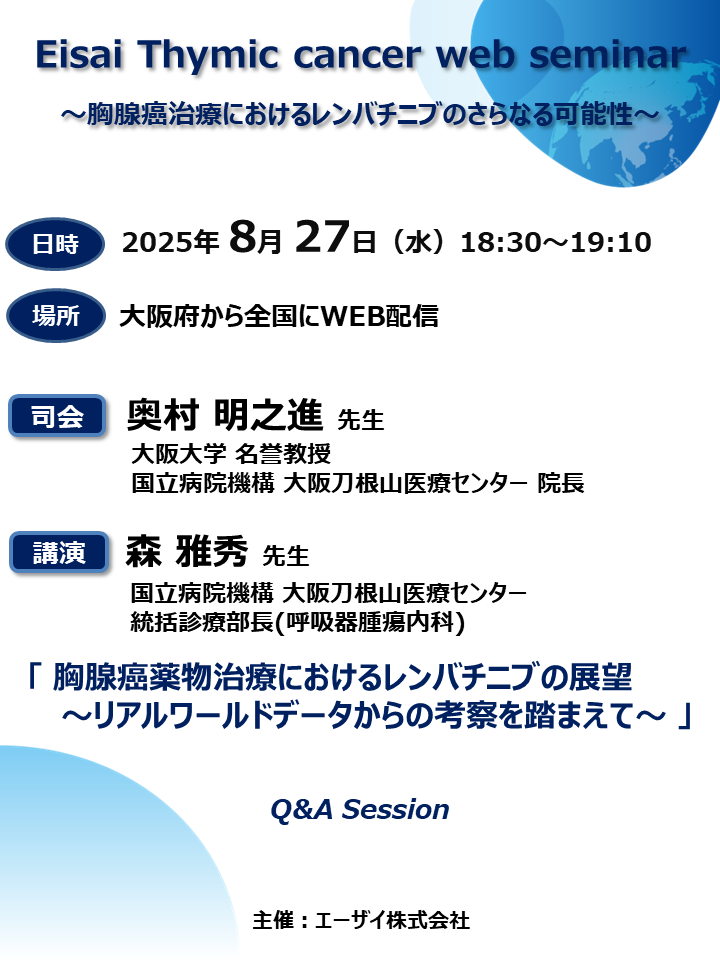 Eisai Thymic cancer web seminar

～胸腺癌治療におけるレンバチニブのさらなる可能性～

日時 2025年 8月 27日（水）18:30～19:10

場所 大阪府から全国にWEB配信

司会 奥村 明之進 先生
大阪大学 名誉教授
国立病院機構 大阪刀根山医療センター 院長

講演 森 雅秀 先生
国立病院機構 大阪刀根山医療センター
統括診療部長(呼吸器腫瘍内科)

「 胸腺癌薬物治療におけるレンバチニブの展望
～リアルワールドデータからの考察を踏まえて～ 」

Q&A Session

主催：エーザイ株式会社